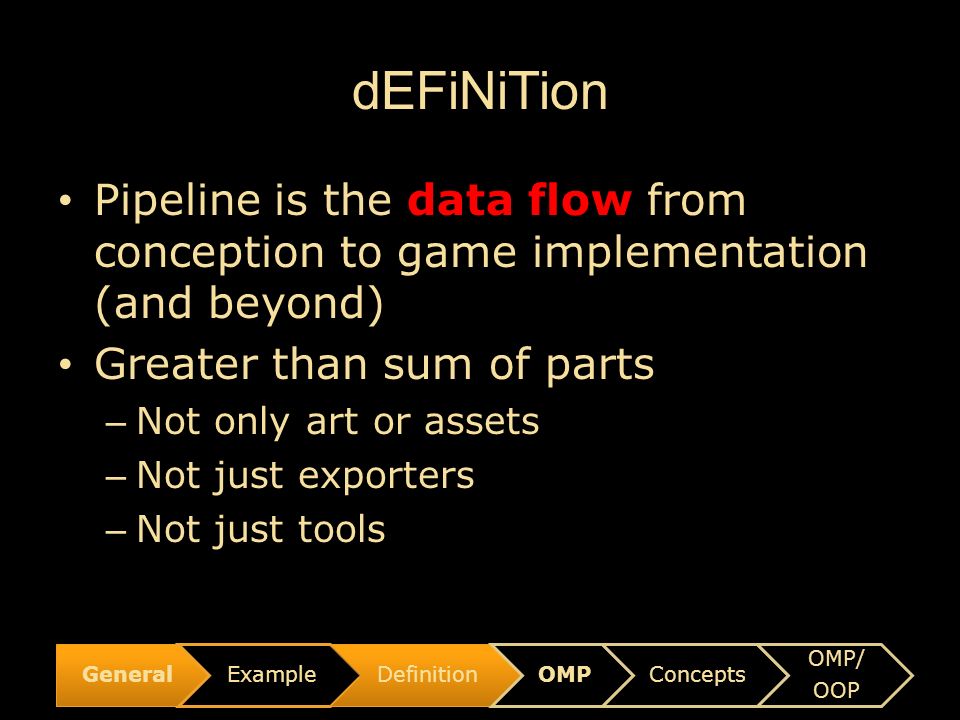 dEFiNiTion

• Pipeline is the data flow from conception to game implementation (and beyond)
• Greater than sum of parts
– Not only art or assets
– Not just exporters
– Not just tools

General Example Definition OMP Concepts OMP/ OOP